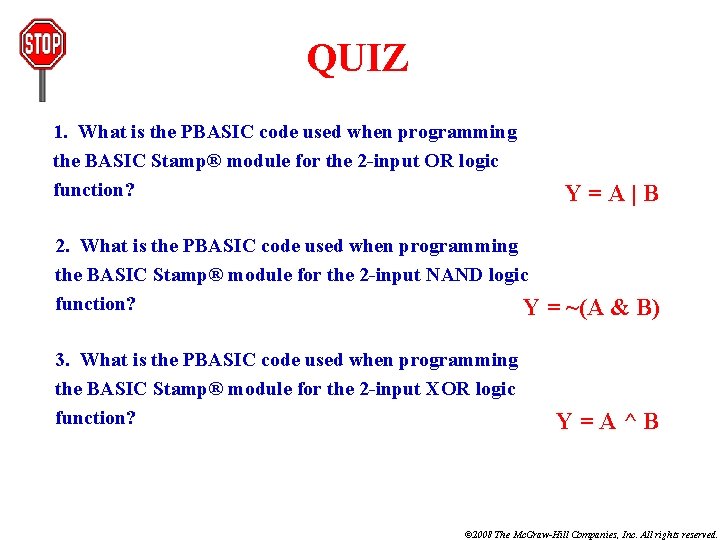 STOP

QUIZ

1. What is the PBASIC code used when programming the BASIC Stamp® module for the 2-input OR logic function?

Y = A | B

2. What is the PBASIC code used when programming the BASIC Stamp® module for the 2-input NAND logic function?

Y = ~(A & B)

3. What is the PBASIC code used when programming the BASIC Stamp® module for the 2-input XOR logic function?

Y = A ^ B

©2008 The McGraw-Hill Companies, Inc. All rights reserved.